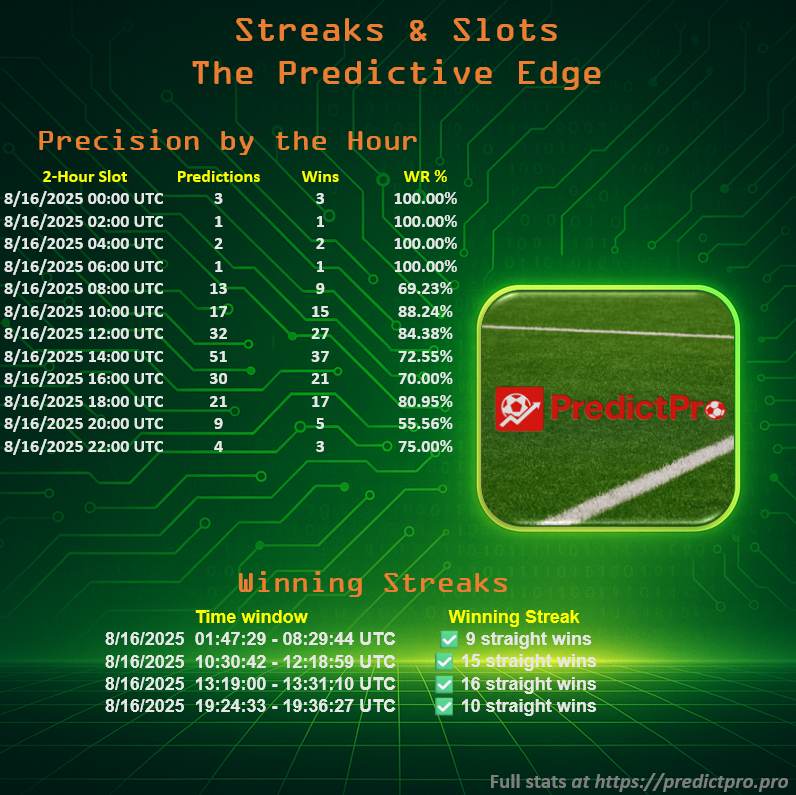 Streaks & Slots
The Predictive Edge

Precision by the Hour

| 2-Hour Slot | Predictions | Wins | WR % |
|---|---|---|---|
| 8/16/2025 00:00 UTC | 3 | 3 | 100.00% |
| 8/16/2025 02:00 UTC | 1 | 1 | 100.00% |
| 8/16/2025 04:00 UTC | 2 | 2 | 100.00% |
| 8/16/2025 06:00 UTC | 1 | 1 | 100.00% |
| 8/16/2025 08:00 UTC | 13 | 9 | 69.23% |
| 8/16/2025 10:00 UTC | 17 | 15 | 88.24% |
| 8/16/2025 12:00 UTC | 32 | 27 | 84.38% |
| 8/16/2025 14:00 UTC | 51 | 37 | 72.55% |
| 8/16/2025 16:00 UTC | 30 | 21 | 70.00% |
| 8/16/2025 18:00 UTC | 21 | 17 | 80.95% |
| 8/16/2025 20:00 UTC | 9 | 5 | 55.56% |
| 8/16/2025 22:00 UTC | 4 | 3 | 75.00% |

PredictPro

Winning Streaks

| Time window | Winning Streak |
|---|---|
| 8/16/2025 01:47:29 - 08:29:44 UTC | ✅ 9 straight wins |
| 8/16/2025 10:30:42 - 12:18:59 UTC | ✅ 15 straight wins |
| 8/16/2025 13:19:00 - 13:31:10 UTC | ✅ 16 straight wins |
| 8/16/2025 19:24:33 - 19:36:27 UTC | ✅ 10 straight wins |

Full stats at https://predictpro.pro